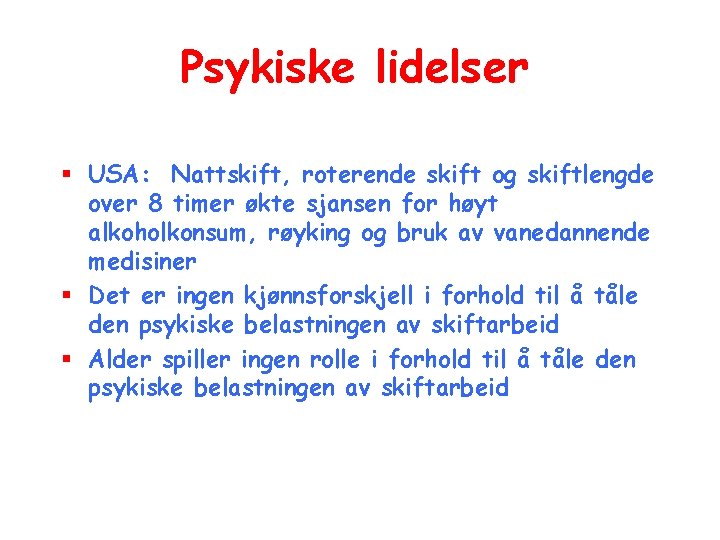 Psykiske lidelser

▪ USA: Nattskift, roterende skift og skiftlengde over 8 timer økte sjansen for høyt alkoholkonsum, røyking og bruk av vanedannende medisiner
▪ Det er ingen kjønnsforskjell i forhold til å tåle den psykiske belastningen av skiftarbeid
▪ Alder spiller ingen rolle i forhold til å tåle den psykiske belastningen av skiftarbeid